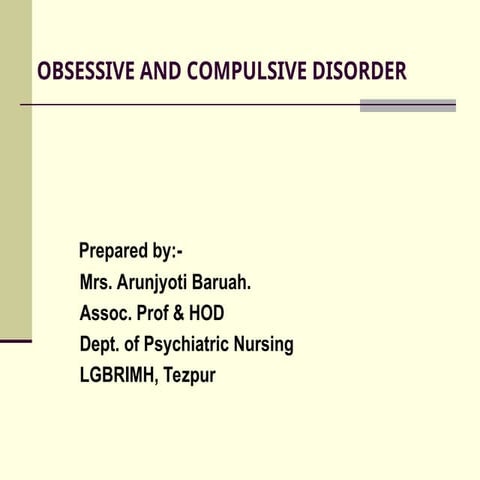 OBSESSIVE AND COMPULSIVE DISORDER

Prepared by:-
Mrs. Arunjyoti Baruah.
Assoc. Prof & HOD
Dept. of Psychiatric Nursing
LGBRIMH, Tezpur